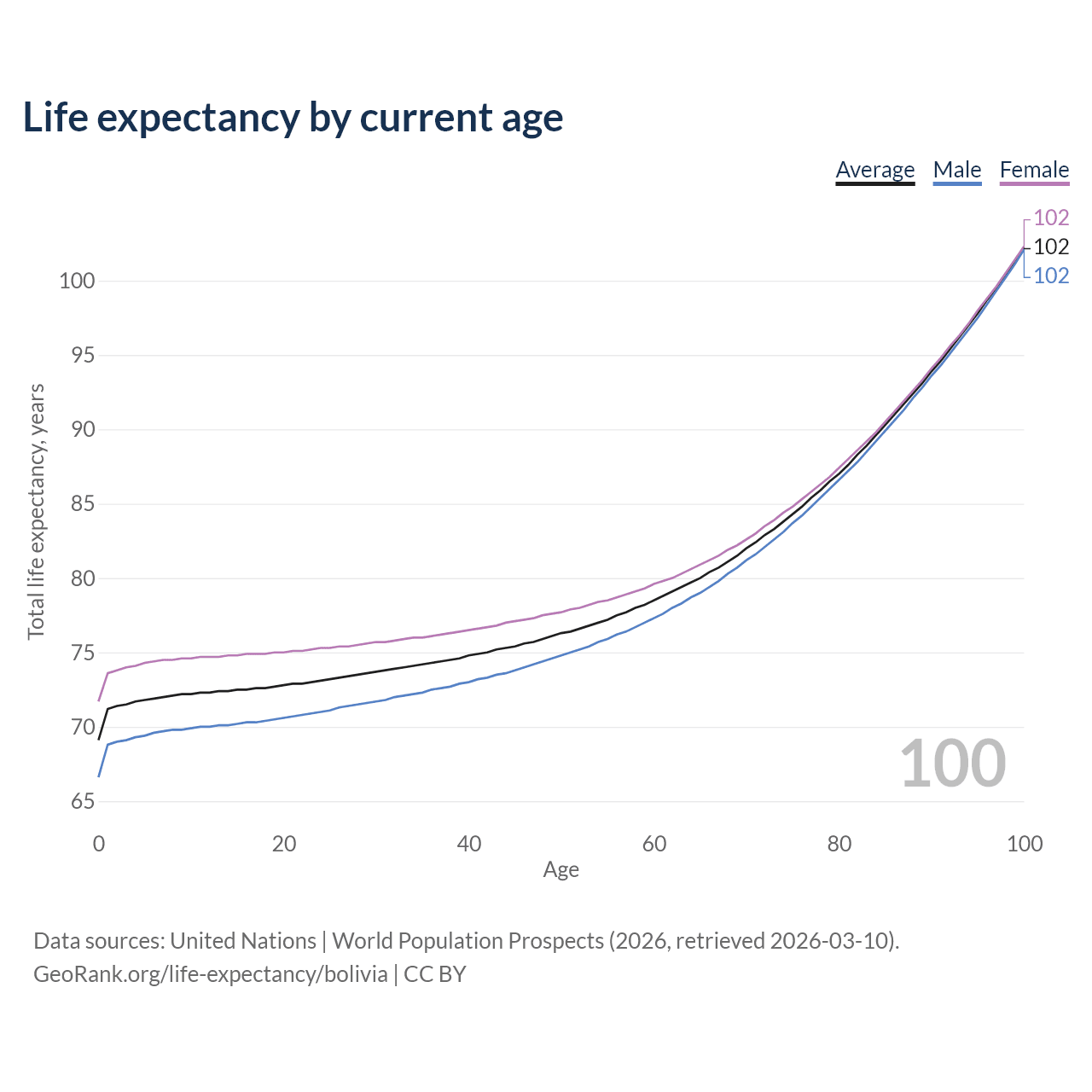 Life expectancy by current age

Average Male Female

102
102
102

Total life expectancy, years

100
95
90
85
80
75
70
65

100

0 20 40 60 80 100

Age

Data sources: United Nations | World Population Prospects (2026, retrieved 2026-03-10).
GeoRank.org/life-expectancy/bolivia | CC BY